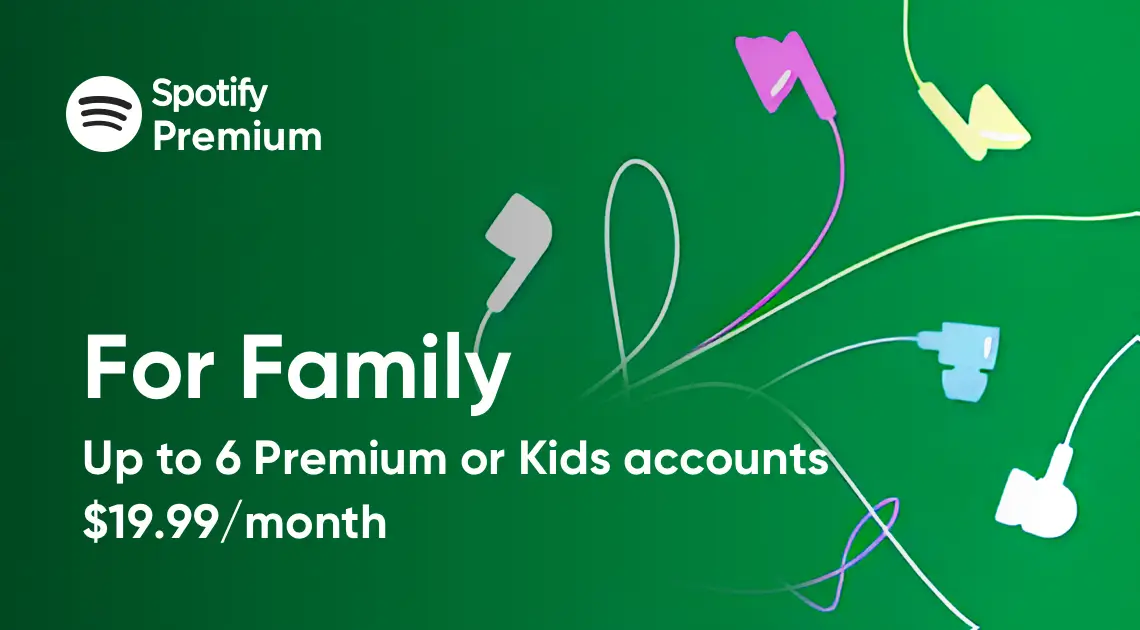 Spotify
Premium

For Family

Up to 6 Premium or Kids accounts
\$19.99/month